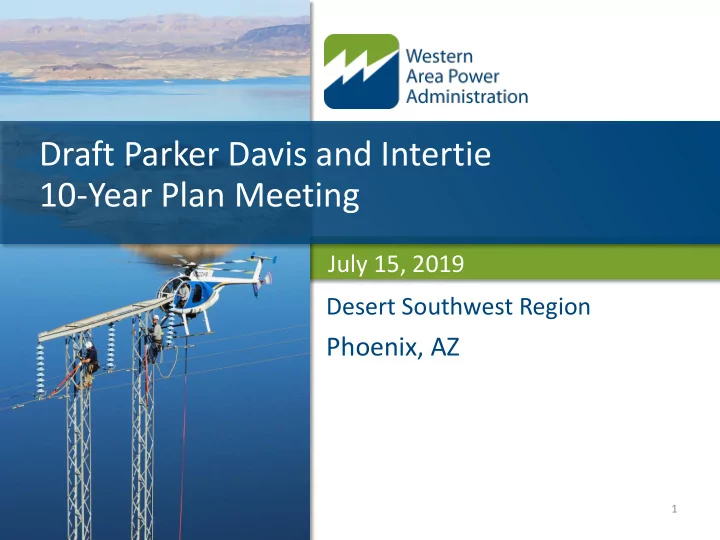 Western Area Power Administration

Draft Parker Davis and Intertie 10-Year Plan Meeting

July 15, 2019

Desert Southwest Region

Phoenix, AZ

1